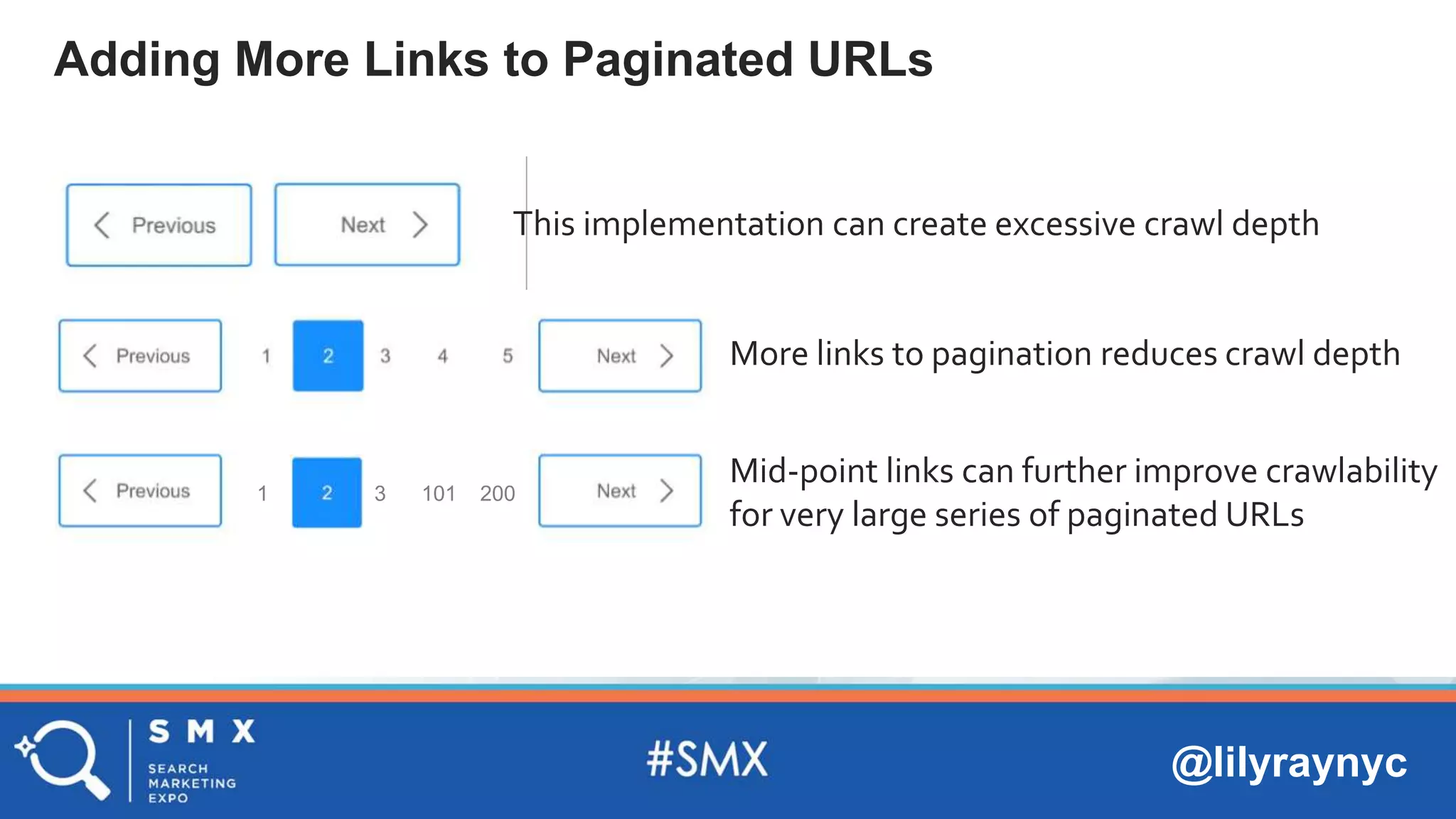 Adding More Links to Paginated URLs

Previous Next

This implementation can create excessive crawl depth

Previous 1 2 3 4 5 Next

More links to pagination reduces crawl depth

Previous 1 2 3 101 200 Next

Mid-point links can further improve crawlability for very large series of paginated URLs

SMX SEARCH MARKETING EXPO

#SMX

@lilyraynyc